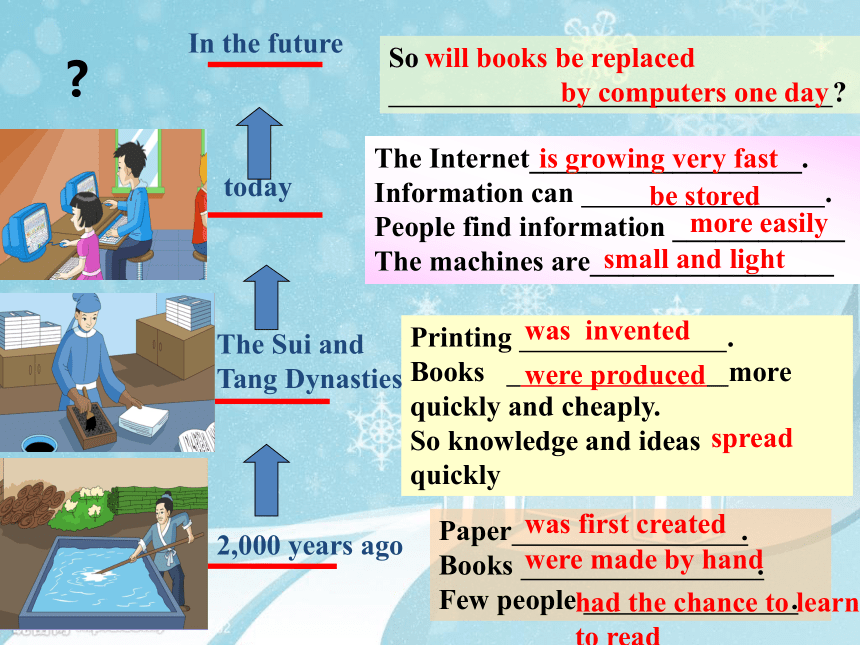 ?

In the future

So will books be replaced by computers one day?

today

The Internet is growing very fast.
Information can be stored.
People find information more easily
The machines are small and light

The Sui and Tang Dynasties

Printing was invented.
Books were produced more quickly and cheaply.
So knowledge and ideas spread quickly

2,000 years ago

Paper was first created.
Books were made by hand.
Few people had the chance to learn to read.